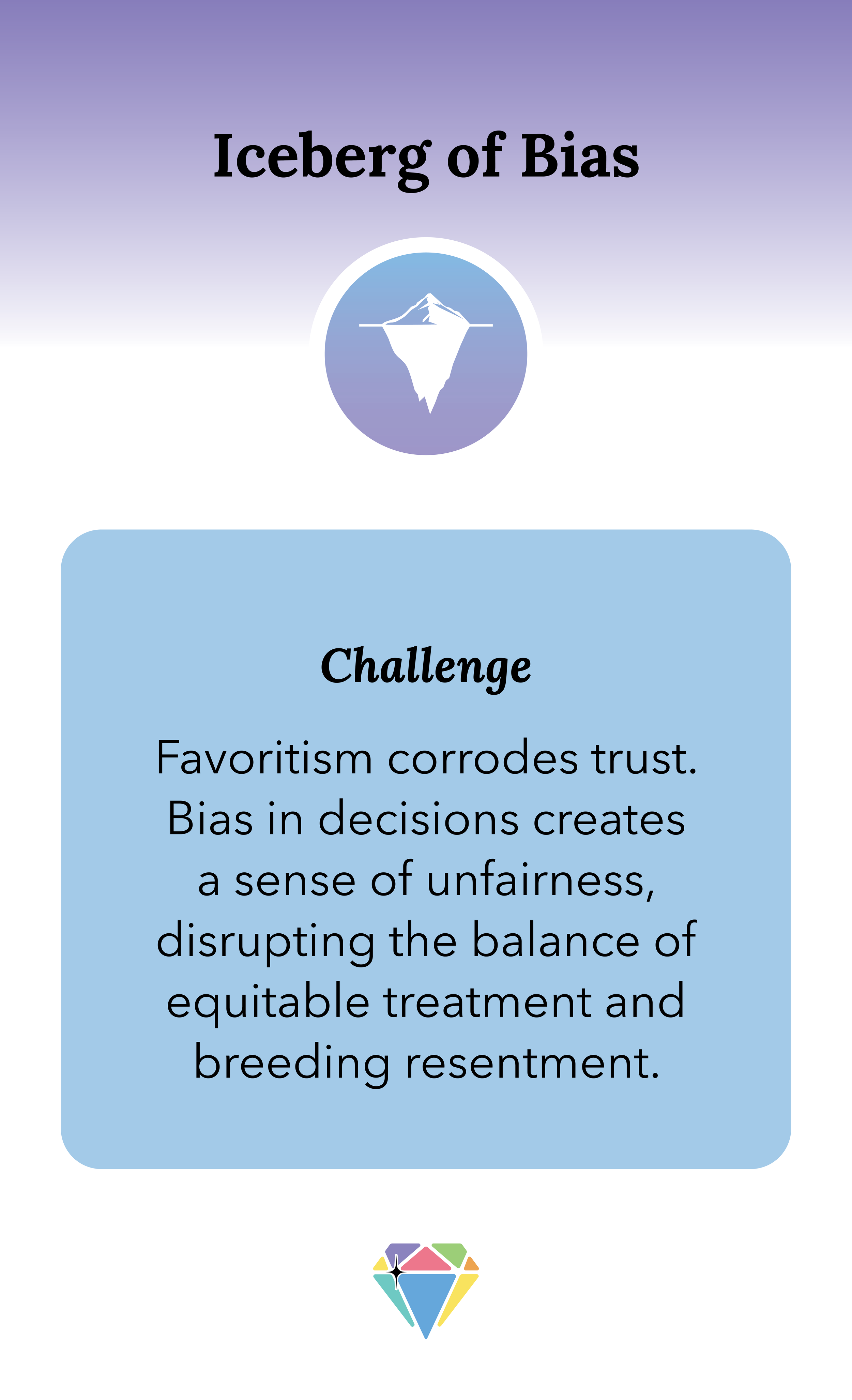 Iceberg of Bias

Challenge

Favoritism corrodes trust. Bias in decisions creates a sense of unfairness, disrupting the balance of equitable treatment and breeding resentment.